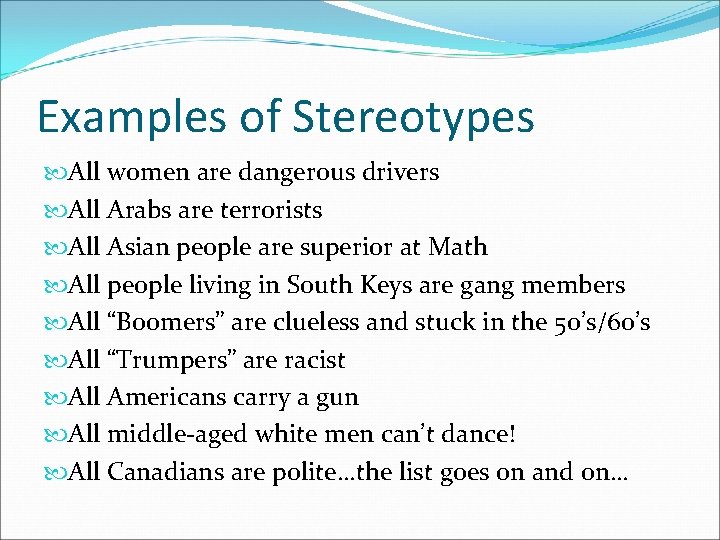 Examples of Stereotypes

All women are dangerous drivers
All Arabs are terrorists
All Asian people are superior at Math
All people living in South Keys are gang members
All “Boomers” are clueless and stuck in the 50’s/60’s
All “Trumpers” are racist
All Americans carry a gun
All middle-aged white men can’t dance!
All Canadians are polite…the list goes on and on…